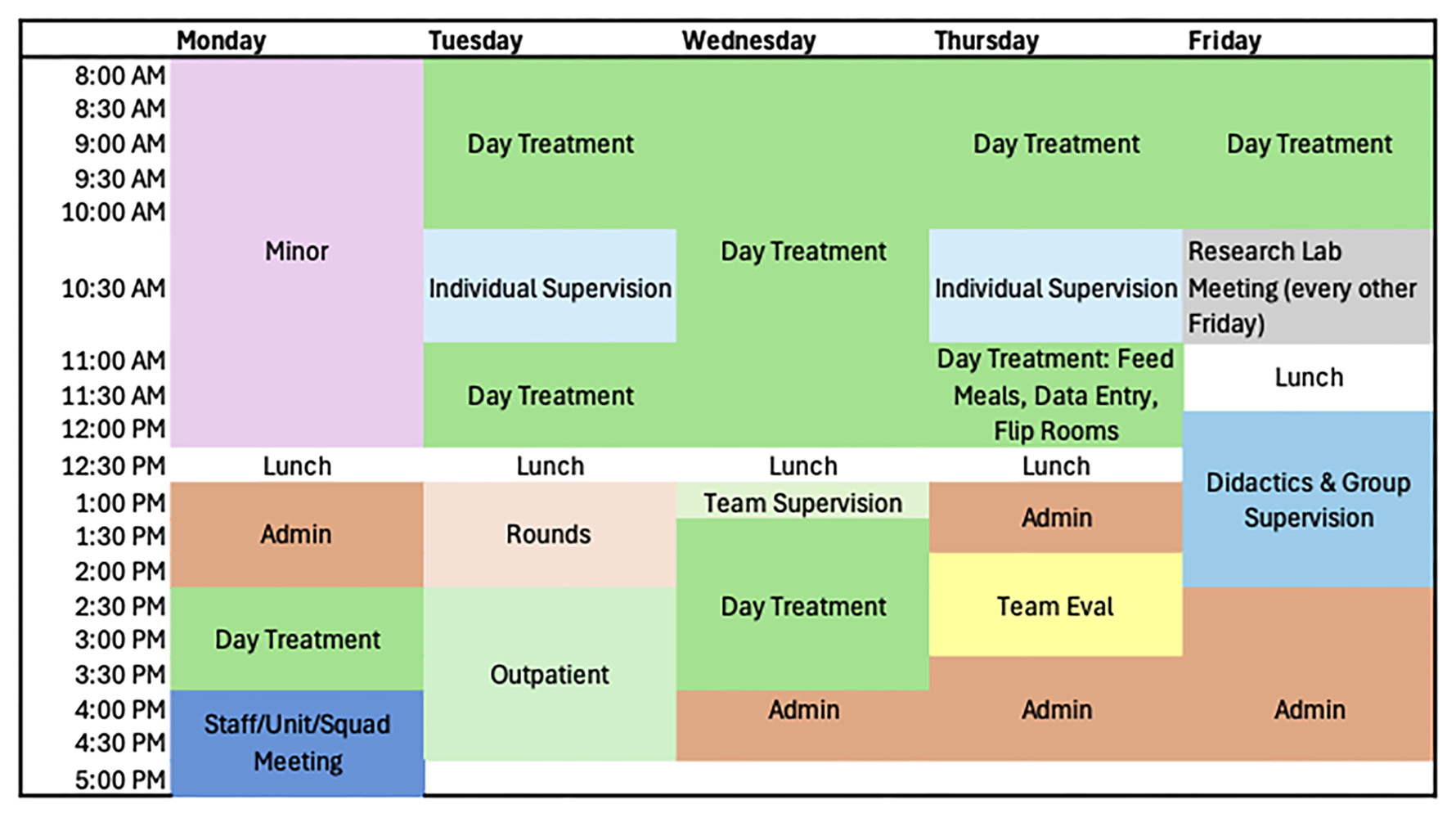 | | Monday | Tuesday | Wednesday | Thursday | Friday |
|---|---|---|---|---|---|
| 8:00 AM | Minor | Day Treatment | Day Treatment | Day Treatment | Day Treatment |
| 8:30 AM | | | | | |
| 9:00 AM | | | | | |
| 9:30 AM | | | | | |
| 10:00 AM | | | | | |
| 10:30 AM | | Individual Supervision | | Individual Supervision | Research Lab Meeting (every other Friday) |
| 11:00 AM | | Day Treatment | | Day Treatment: Feed Meals, Data Entry, Flip Rooms | Lunch |
| 11:30 AM | | | | | |
| 12:00 PM | | | | | Didactics & Group Supervision |
| 12:30 PM | Lunch | Lunch | Lunch | Lunch | |
| 1:00 PM | Admin | Rounds | Team Supervision | Admin | |
| 1:30 PM | | | Day Treatment | | |
| 2:00 PM | | | | Team Eval | |
| 2:30 PM | Day Treatment | Outpatient | | | Admin |
| 3:00 PM | | | | | |
| 3:30 PM | | | | Admin | |
| 4:00 PM | Staff/Unit/Squad Meeting | | Admin | | |
| 4:30 PM | | | | | |
| 5:00 PM | | | | | |